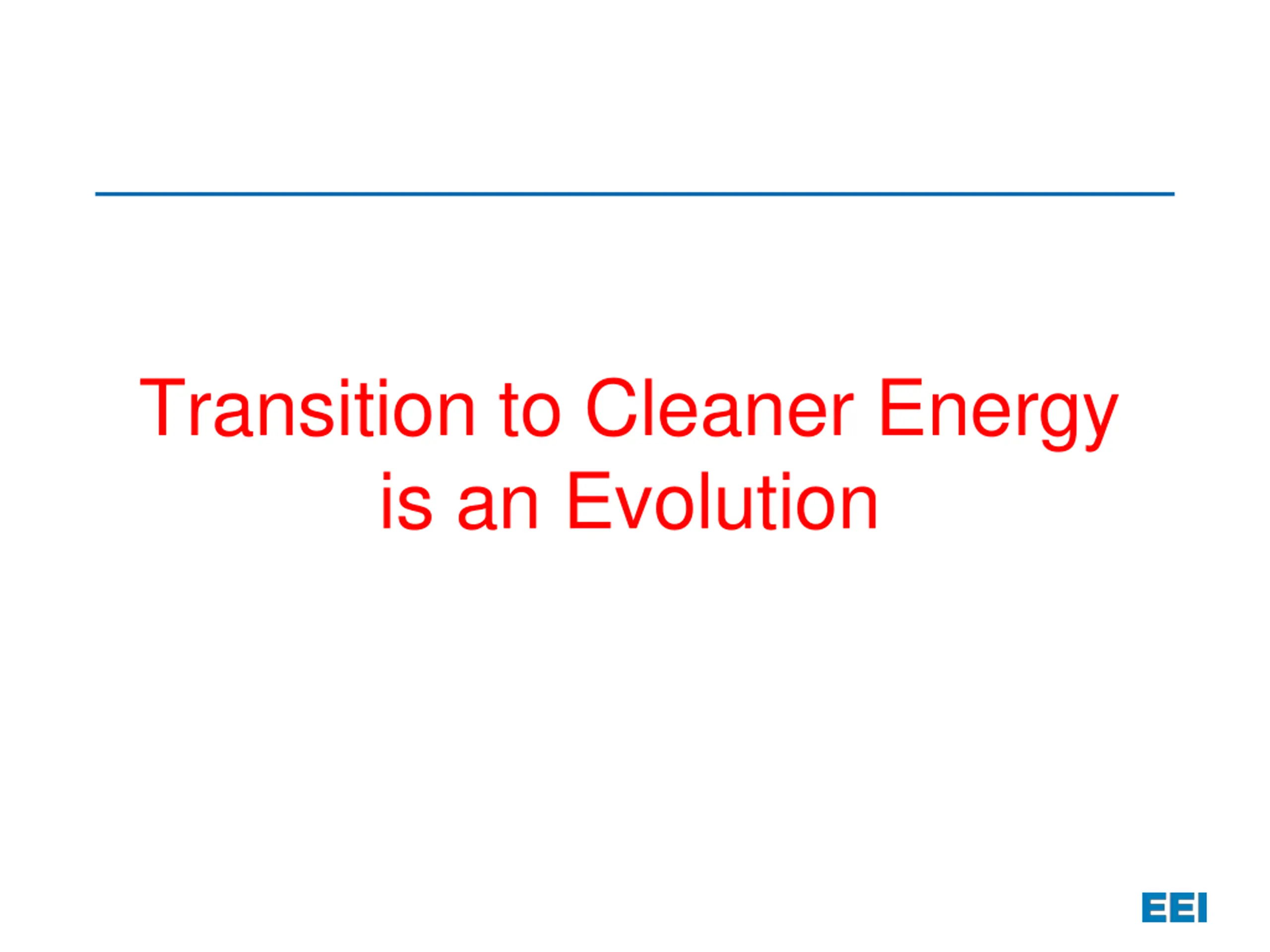 Transition to Cleaner Energy is an Evolution

EEI